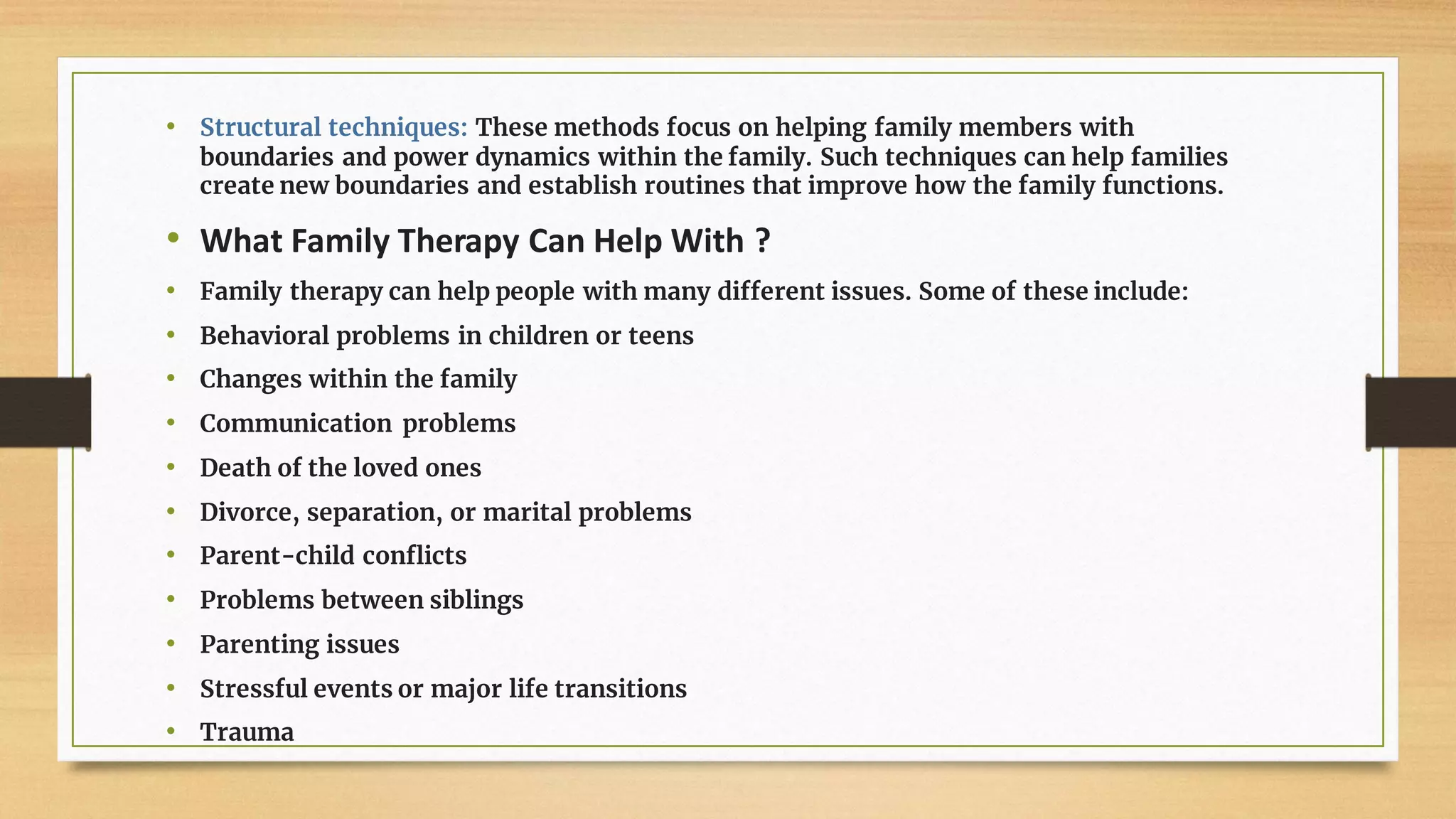 • Structural techniques: These methods focus on helping family members with boundaries and power dynamics within the family. Such techniques can help families create new boundaries and establish routines that improve how the family functions.

• What Family Therapy Can Help With ?

• Family therapy can help people with many different issues. Some of these include:
• Behavioral problems in children or teens
• Changes within the family
• Communication problems
• Death of the loved ones
• Divorce, separation, or marital problems
• Parent-child conflicts
• Problems between siblings
• Parenting issues
• Stressful events or major life transitions
• Trauma